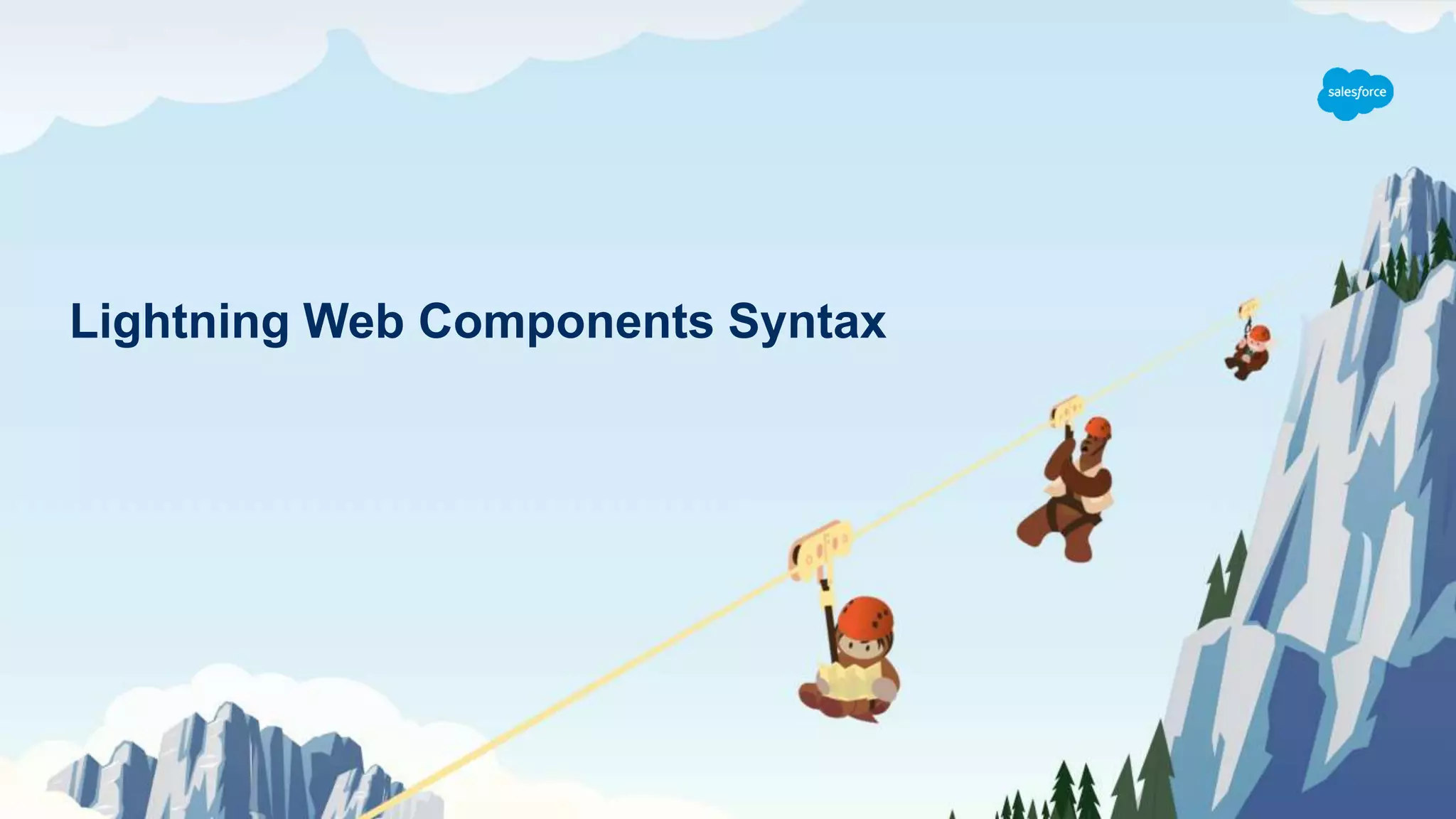 salesforce

Lightning Web Components Syntax